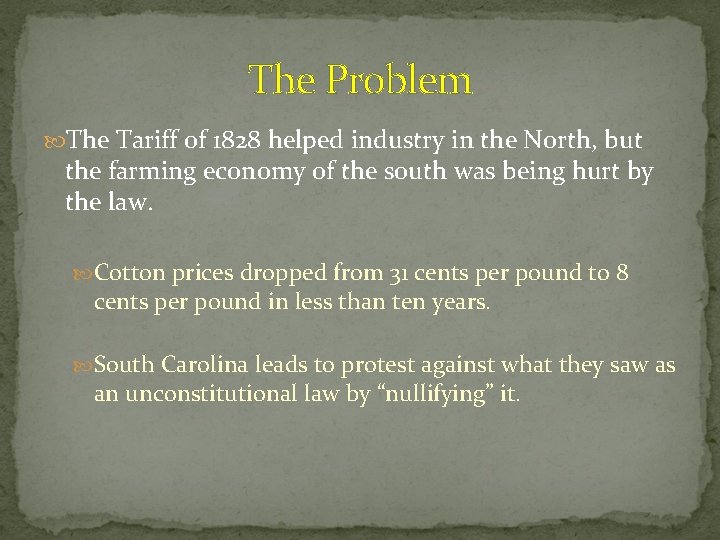 The Problem

The Tariff of 1828 helped industry in the North, but the farming economy of the south was being hurt by the law.

Cotton prices dropped from 31 cents per pound to 8 cents per pound in less than ten years.

South Carolina leads to protest against what they saw as an unconstitutional law by “nullifying” it.